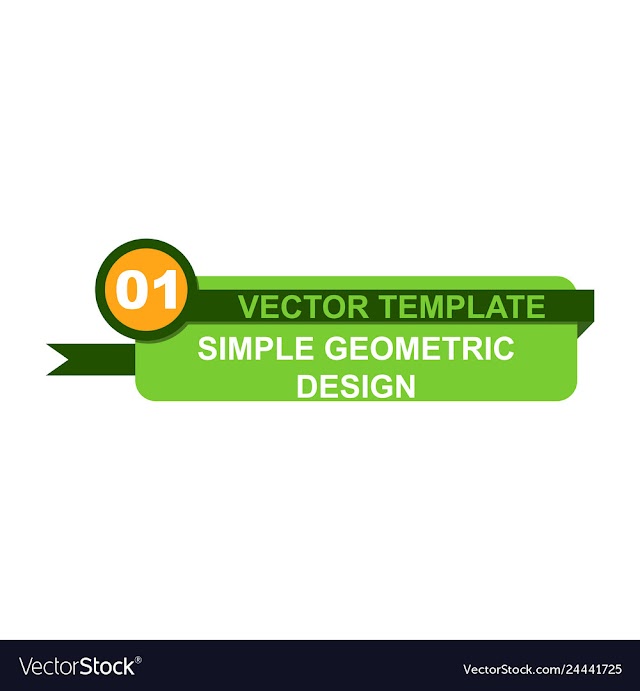 01

VECTOR TEMPLATE

SIMPLE GEOMETRIC DESIGN

VectorStock®

VectorStock.com/24441725